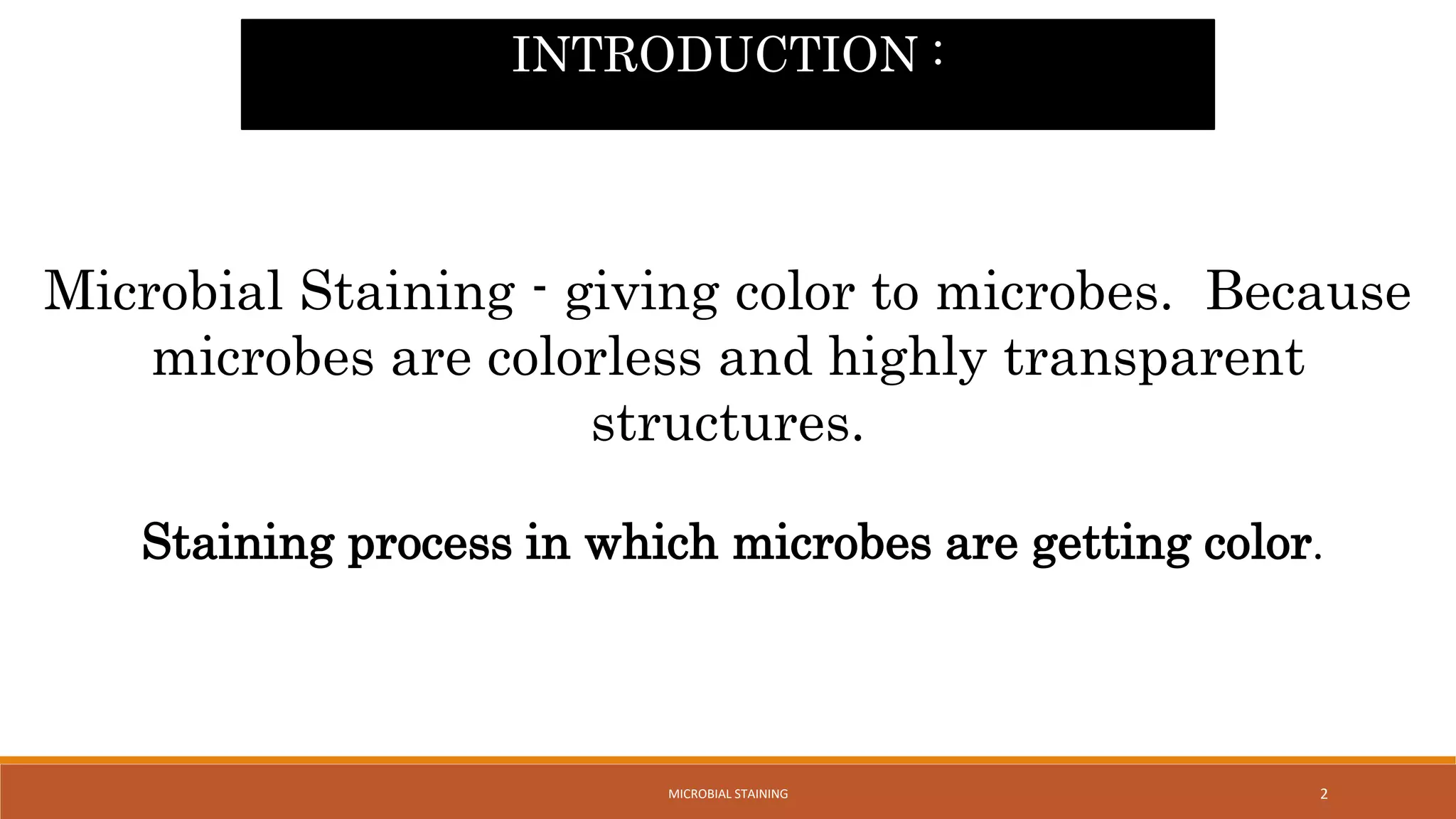 INTRODUCTION :

Microbial Staining - giving color to microbes. Because microbes are colorless and highly transparent structures.

Staining process in which microbes are getting color.

MICROBIAL STAINING

2